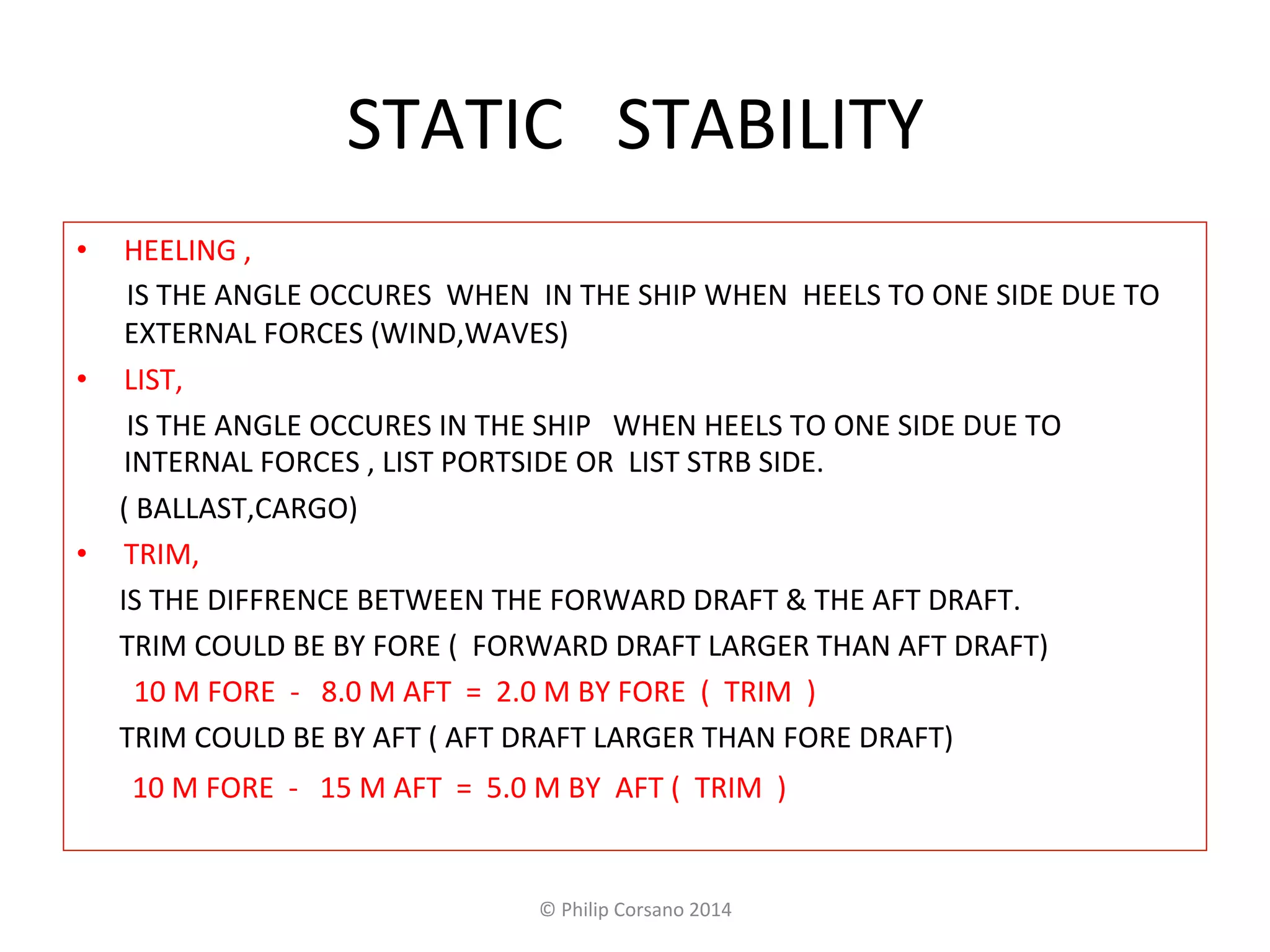 STATIC STABILITY

• HEELING ,

IS THE ANGLE OCCURES WHEN IN THE SHIP WHEN HEELS TO ONE SIDE DUE TO EXTERNAL FORCES (WIND,WAVES)

• LIST,

IS THE ANGLE OCCURES IN THE SHIP WHEN HEELS TO ONE SIDE DUE TO INTERNAL FORCES , LIST PORTSIDE OR LIST STRB SIDE.

( BALLAST,CARGO)

• TRIM,

IS THE DIFFRENCE BETWEEN THE FORWARD DRAFT & THE AFT DRAFT.

TRIM COULD BE BY FORE ( FORWARD DRAFT LARGER THAN AFT DRAFT)

10 M FORE - 8.0 M AFT = 2.0 M BY FORE ( TRIM )

TRIM COULD BE BY AFT ( AFT DRAFT LARGER THAN FORE DRAFT)

10 M FORE - 15 M AFT = 5.0 M BY AFT ( TRIM )

© Philip Corsano 2014